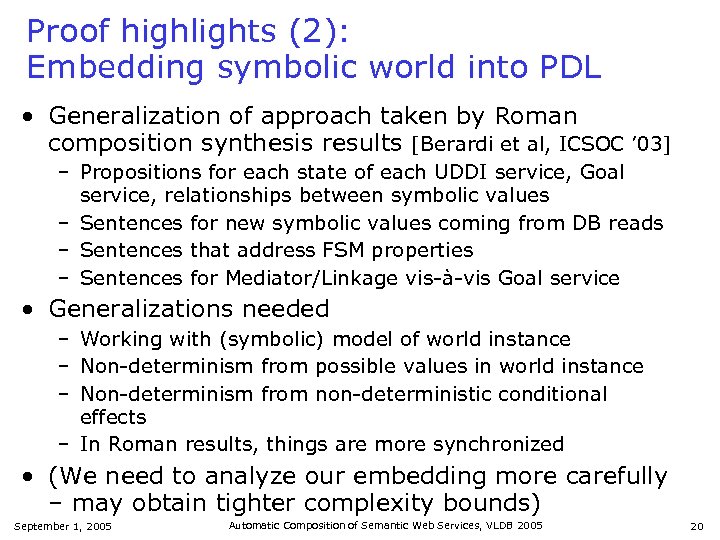 Proof highlights (2):
Embedding symbolic world into PDL

• Generalization of approach taken by Roman composition synthesis results [Berardi et al, ICSOC '03]
– Propositions for each state of each UDDI service, Goal service, relationships between symbolic values
– Sentences for new symbolic values coming from DB reads
– Sentences that address FSM properties
– Sentences for Mediator/Linkage vis-à-vis Goal service

• Generalizations needed
– Working with (symbolic) model of world instance
– Non-determinism from possible values in world instance
– Non-determinism from non-deterministic conditional effects
– In Roman results, things are more synchronized

• (We need to analyze our embedding more carefully – may obtain tighter complexity bounds)

September 1, 2005

Automatic Composition of Semantic Web Services, VLDB 2005

20